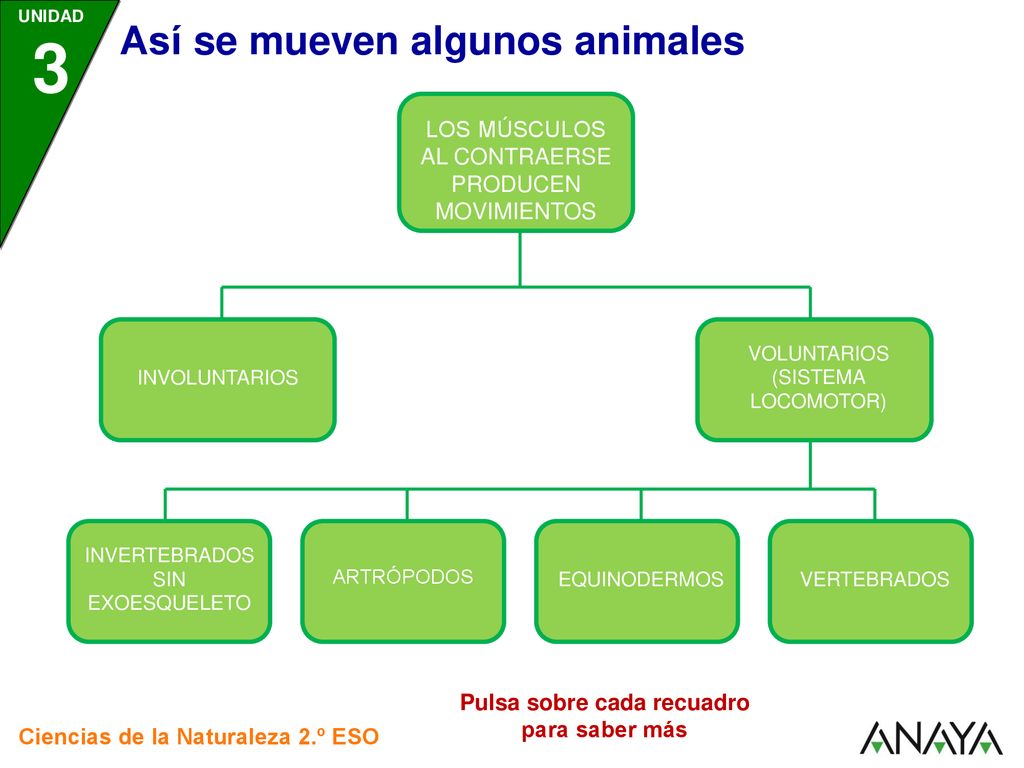 UNIDAD
3
Así se mueven algunos animales

LOS MÚSCULOS AL CONTRAERSE PRODUCEN MOVIMIENTOS

INVOLUNTARIOS

VOLUNTARIOS (SISTEMA LOCOMOTOR)

INVERTEBRADOS SIN EXOESQUELETO

ARTRÓPODOS

EQUINODERMOS

VERTEBRADOS

Pulsa sobre cada recuadro para saber más

Ciencias de la Naturaleza 2.º ESO

ANAYA